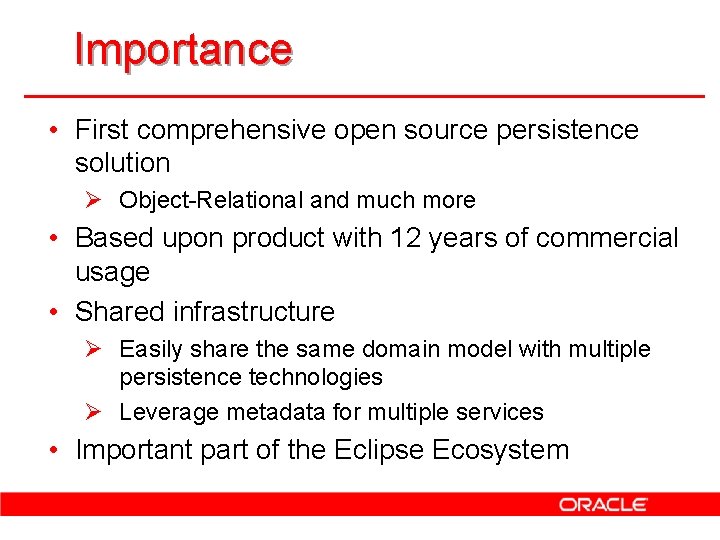 Importance

• First comprehensive open source persistence solution
  ➢ Object-Relational and much more
• Based upon product with 12 years of commercial usage
• Shared infrastructure
  ➢ Easily share the same domain model with multiple persistence technologies
  ➢ Leverage metadata for multiple services
• Important part of the Eclipse Ecosystem

ORACLE